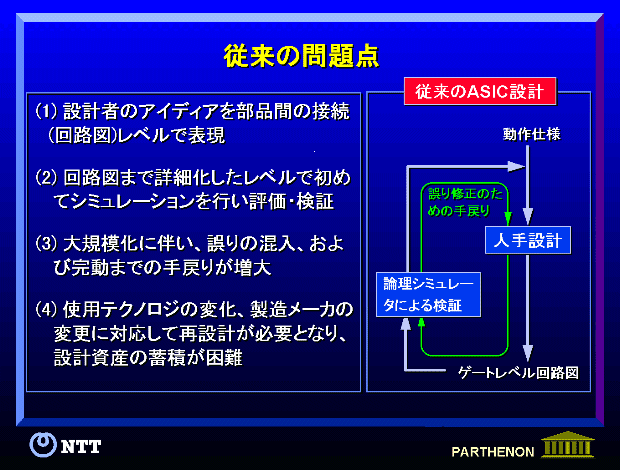 従来の問題点

(1) 設計者のアイディアを部品間の接続(回路図)レベルで表現

(2) 回路図まで詳細化したレベルで初めてシミュレーションを行い評価・検証

(3) 大規模化に伴い、誤りの混入、および完動までの手戻りが増大

(4) 使用テクノロジの変化、製造メーカの変更に対応して再設計が必要となり、設計資産の蓄積が困難

従来のASIC設計

動作仕様

誤り修正のための手戻り

人手設計

論理シミュレータによる検証

ゲートレベル回路図

NTT

PARTHENON